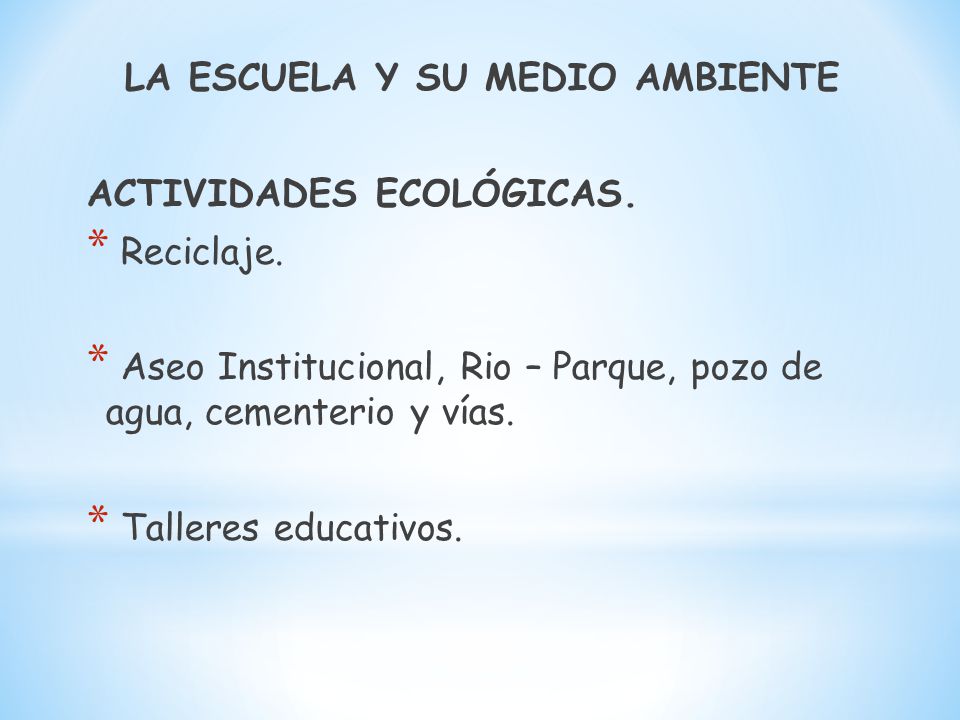 LA ESCUELA Y SU MEDIO AMBIENTE

ACTIVIDADES ECOLÓGICAS.

* Reciclaje.

* Aseo Institucional, Rio – Parque, pozo de agua, cementerio y vías.

* Talleres educativos.